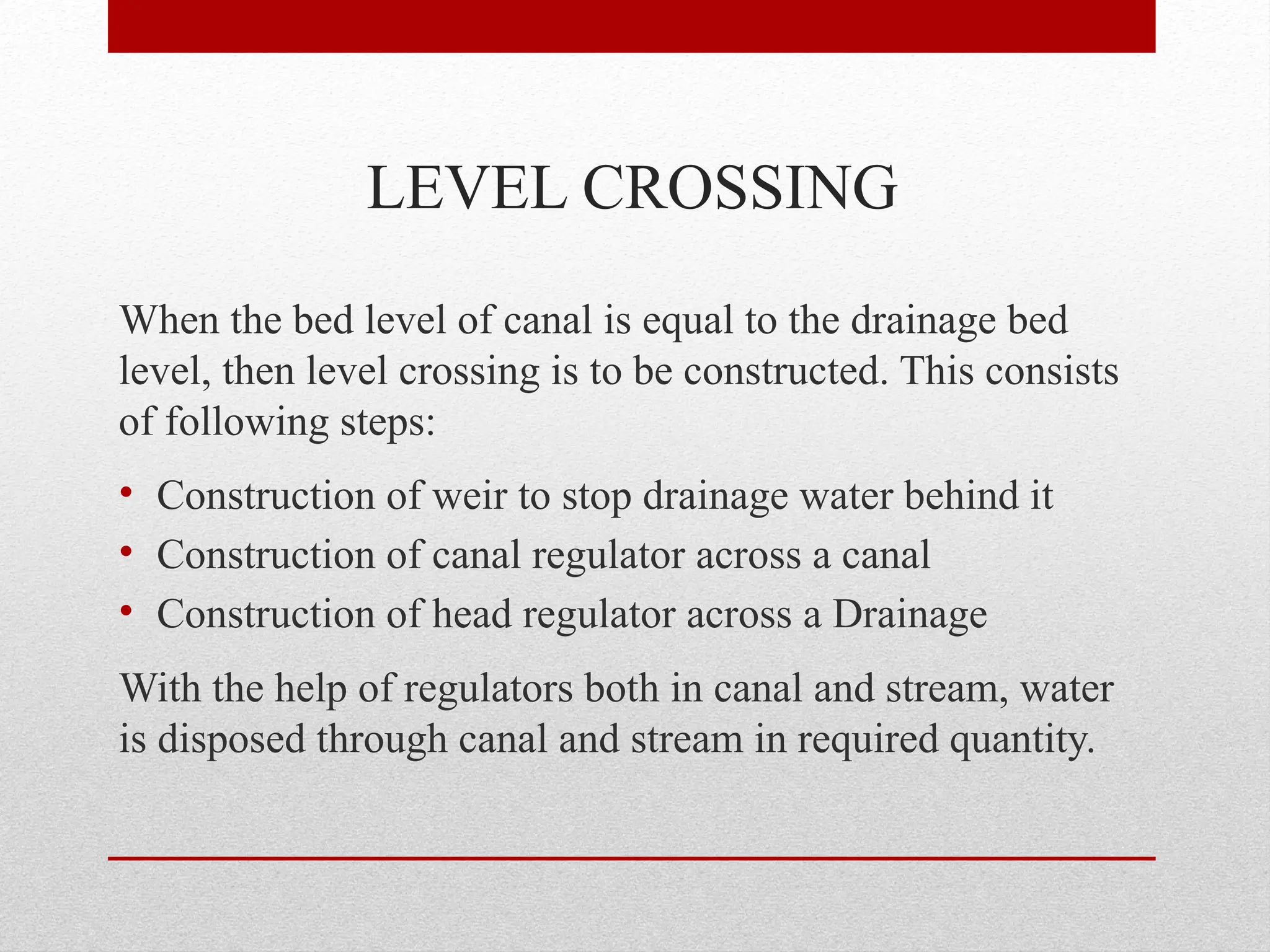 LEVEL CROSSING

When the bed level of canal is equal to the drainage bed level, then level crossing is to be constructed. This consists of following steps:

• Construction of weir to stop drainage water behind it
• Construction of canal regulator across a canal
• Construction of head regulator across a Drainage

With the help of regulators both in canal and stream, water is disposed through canal and stream in required quantity.